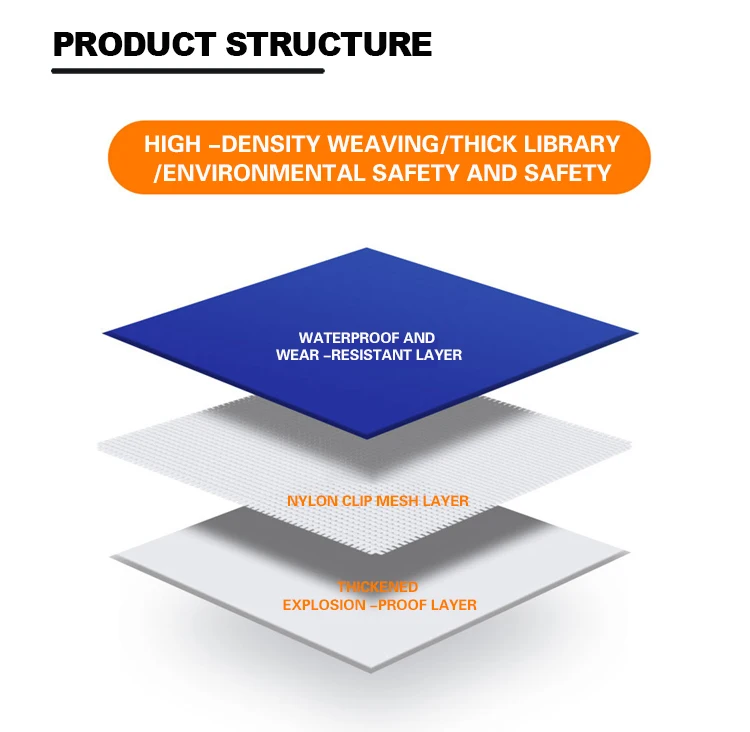 PRODUCT STRUCTURE

HIGH –DENSITY WEAVING/THICK LIBRARY /ENVIRONMENTAL SAFETY AND SAFETY

WATERPROOF AND WEAR –RESISTANT LAYER

NYLON CLIP MESH LAYER

THICKENED EXPLOSION –PROOF LAYER